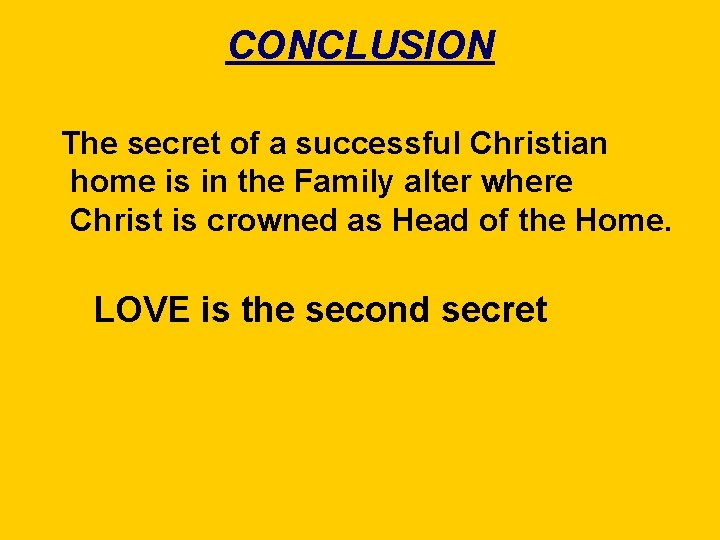 CONCLUSION

The secret of a successful Christian home is in the Family alter where Christ is crowned as Head of the Home.

LOVE is the second secret